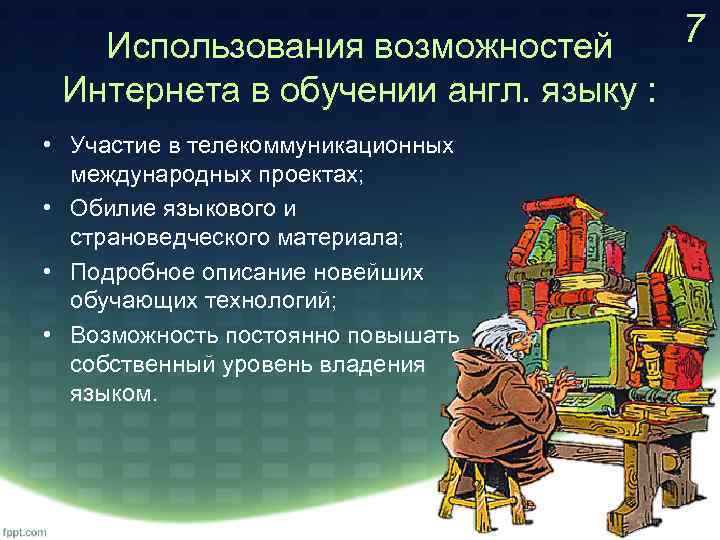 7

Использования возможностей Интернета в обучении англ. языку :

• Участие в телекоммуникационных международных проектах;
• Обилие языкового и страноведческого материала;
• Подробное описание новейших обучающих технологий;
• Возможность постоянно повышать собственный уровень владения языком.

fppt.com